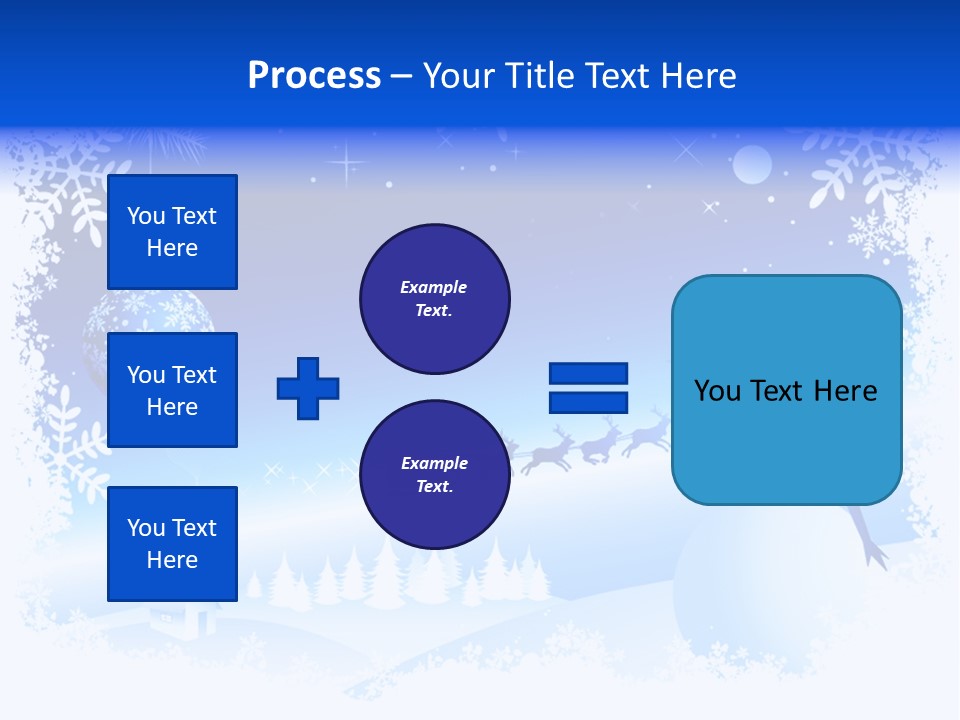 Process – Your Title Text Here

You Text Here

You Text Here

You Text Here

Example Text.

Example Text.

You Text Here